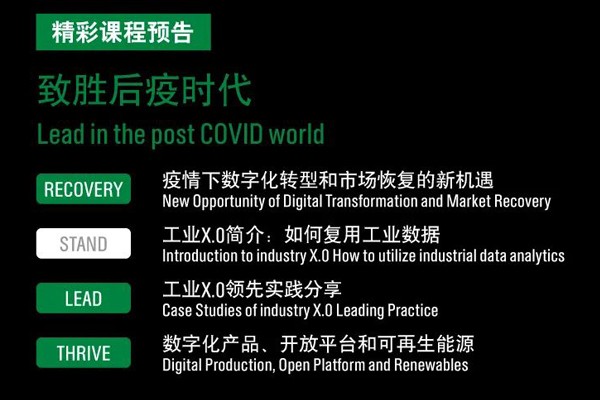 精彩课程预告

致胜后疫时代

Lead in the post COVID world

RECOVERY

疫情下数字化转型和市场恢复的新机遇
New Opportunity of Digital Transformation and Market Recovery

STAND

工业X.0简介：如何复用工业数据
Introduction to industry X.0 How to utilize industrial data analytics

LEAD

工业X.0领先实践分享
Case Studies of industry X.0 Leading Practice

THRIVE

数字化产品、开放平台和可再生能源
Digital Production, Open Platform and Renewables